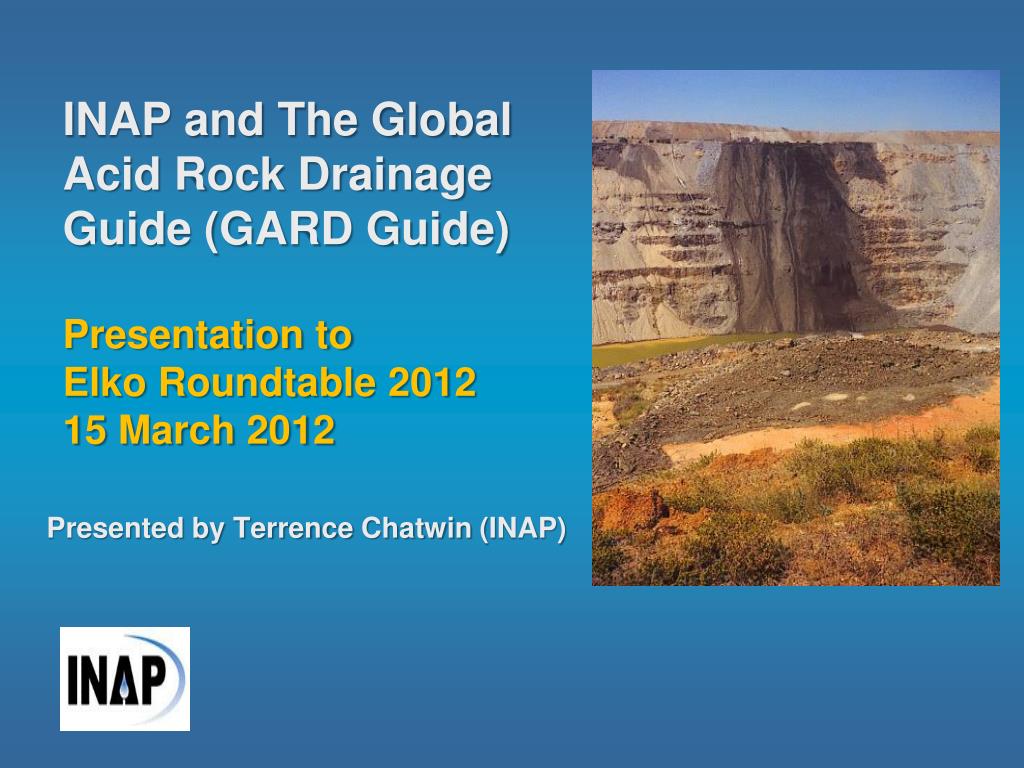 INAP and The Global Acid Rock Drainage Guide (GARD Guide)

Presentation to
Elko Roundtable 2012
15 March 2012

Presented by Terrence Chatwin (INAP)

INAP